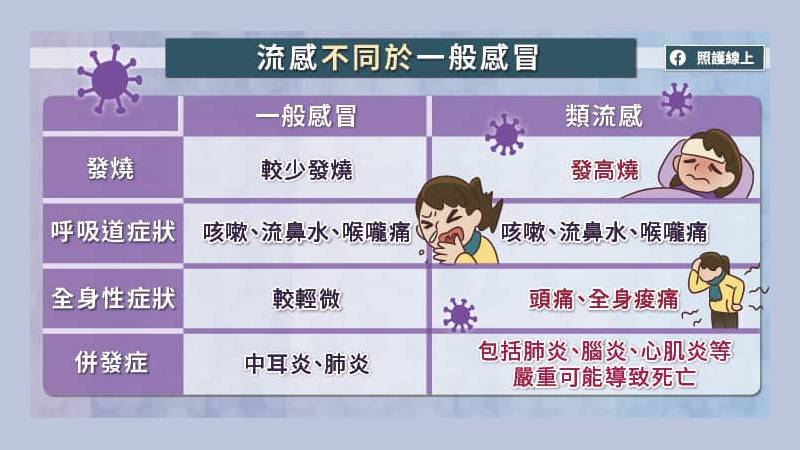 流感不同於一般感冒

照護線上

| | 一般感冒 | 類流感 |
|---|---|---|
| 發燒 | 較少發燒 | 發高燒 |
| 呼吸道症狀 | 咳嗽、流鼻水、喉嚨痛 | 咳嗽、流鼻水、喉嚨痛 |
| 全身性症狀 | 較輕微 | 頭痛、全身痠痛 |
| 併發症 | 中耳炎、肺炎 | 包括肺炎、腦炎、心肌炎等 嚴重可能導致死亡 |